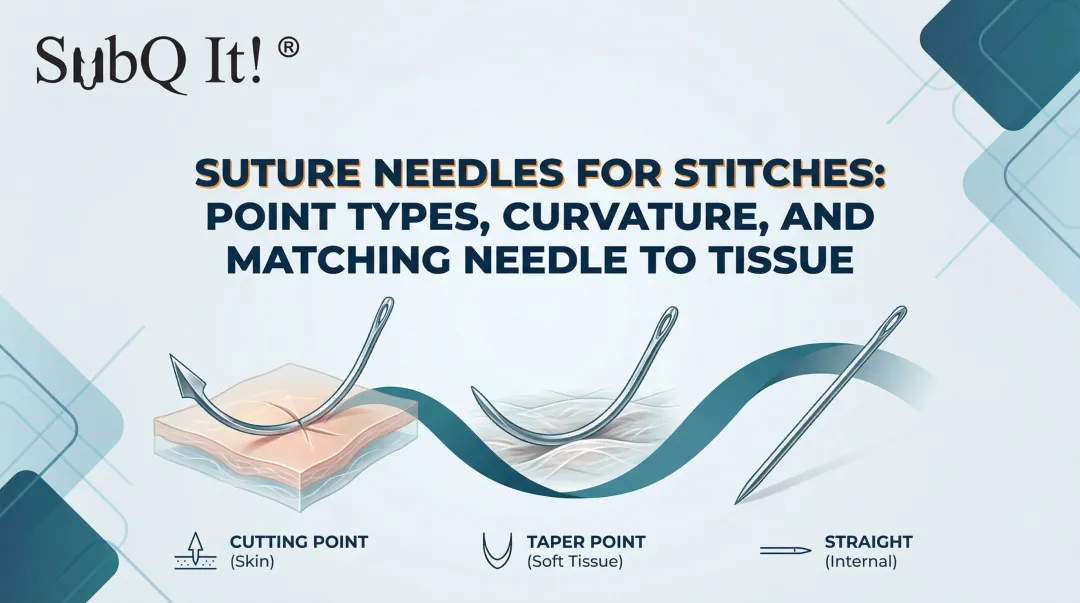 SubQ It! ®

SUTURE NEEDLES FOR STITCHES: POINT TYPES, CURVATURE, AND MATCHING NEEDLE TO TISSUE

CUTTING POINT
(Skin)

TAPER POINT
(Soft Tissue)

STRAIGHT
(Internal)